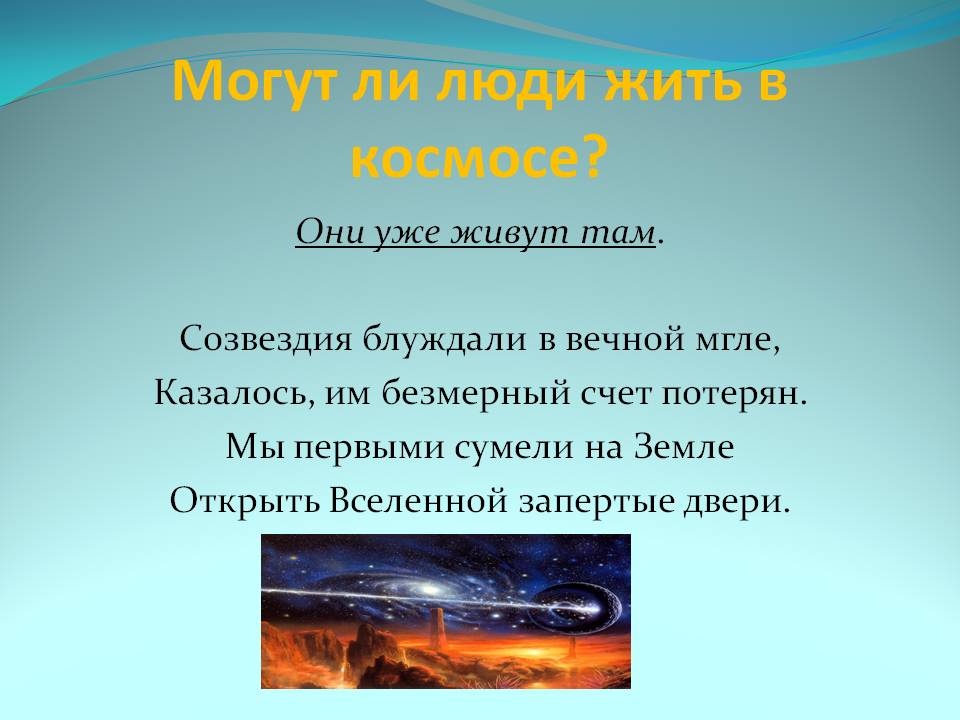 Могут ли люди жить в космосе?

Они уже живут там.

Созвездия блуждали в вечной мгле,
Казалось, им безмерный счет потерян.
Мы первыми сумели на Земле
Открыть Вселенной запертые двери.